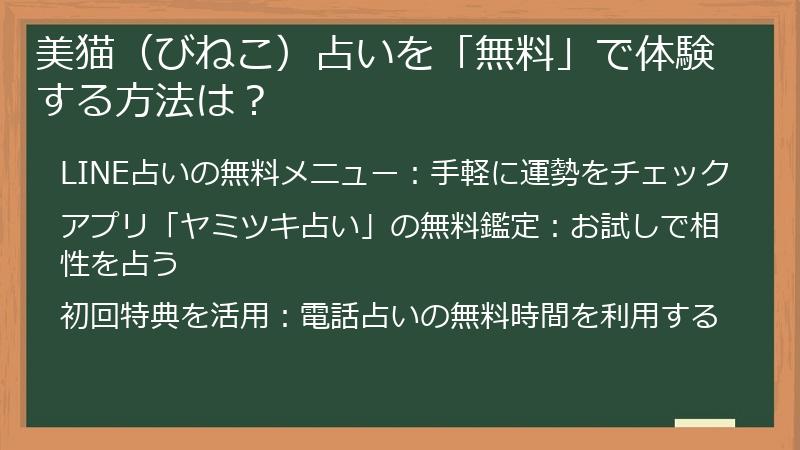 美猫（びねこ）占いを「無料」で体験する方法は？

LINE占いの無料メニュー：手軽に運勢をチェック

アプリ「ヤミツキ占い」の無料鑑定：お試しで相性を占う

初回特典を活用：電話占いの無料時間を利用する